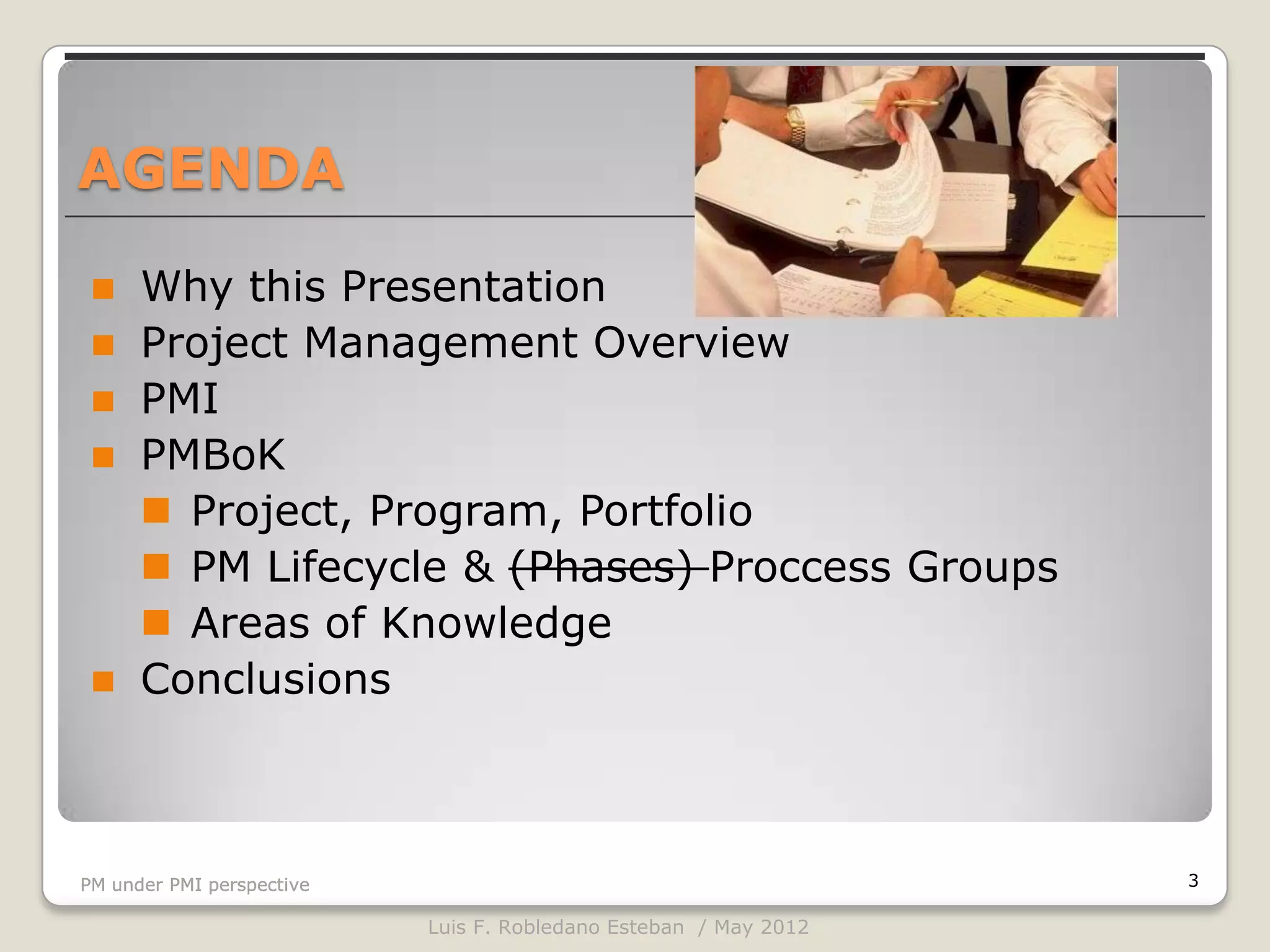 AGENDA

Why this Presentation
Project Management Overview
PMI
PMBoK
Project, Program, Portfolio
PM Lifecycle & ~~(Phases)~~ Proccess Groups
Areas of Knowledge
Conclusions

PM under PMI perspective

3

Luis F. Robledano Esteban / May 2012